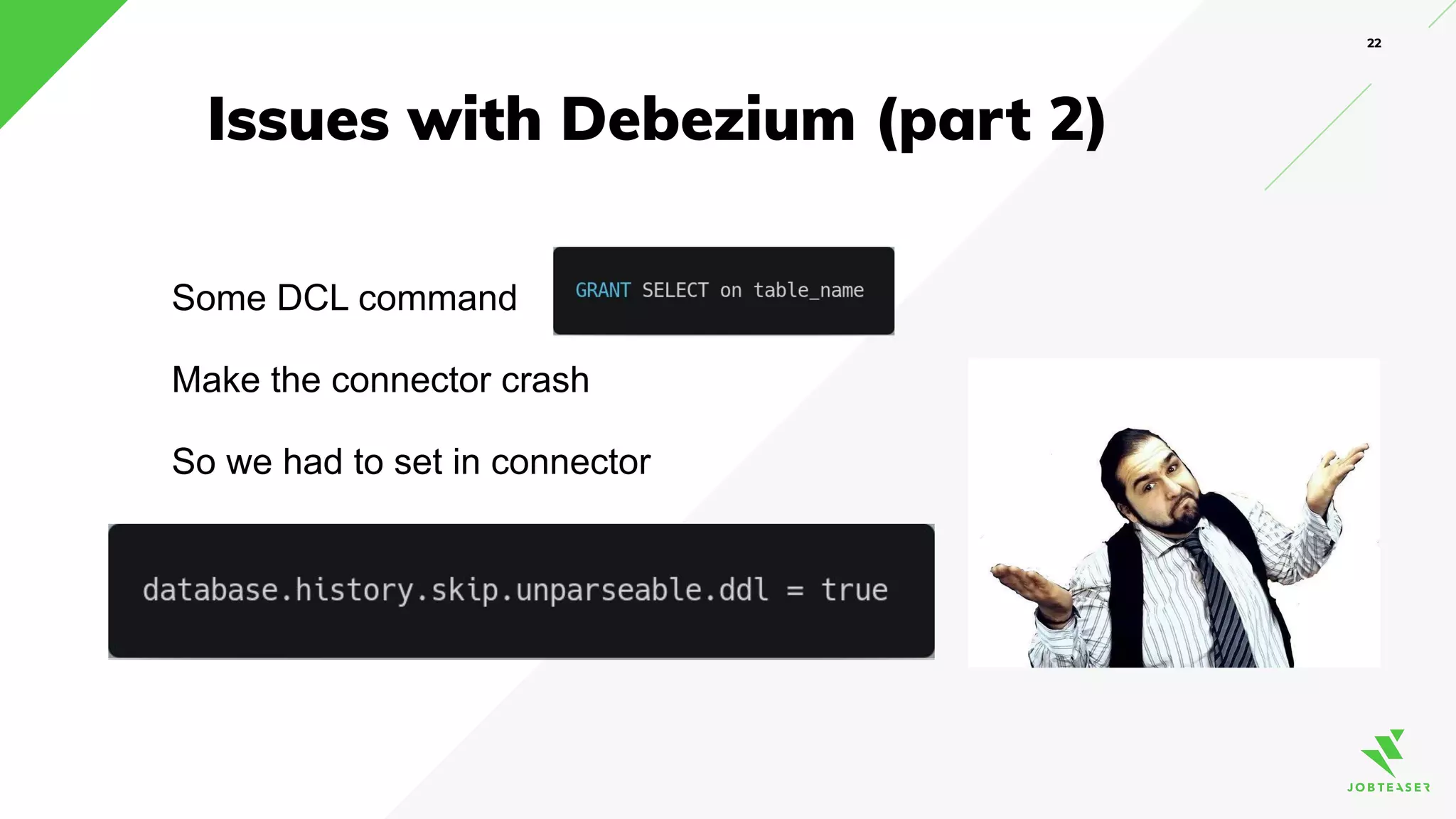 22

Issues with Debezium (part 2)

Some DCL command

GRANT SELECT on table_name

Make the connector crash

So we had to set in connector

database.history.skip.unparseable.ddl = true

JOBTEASER